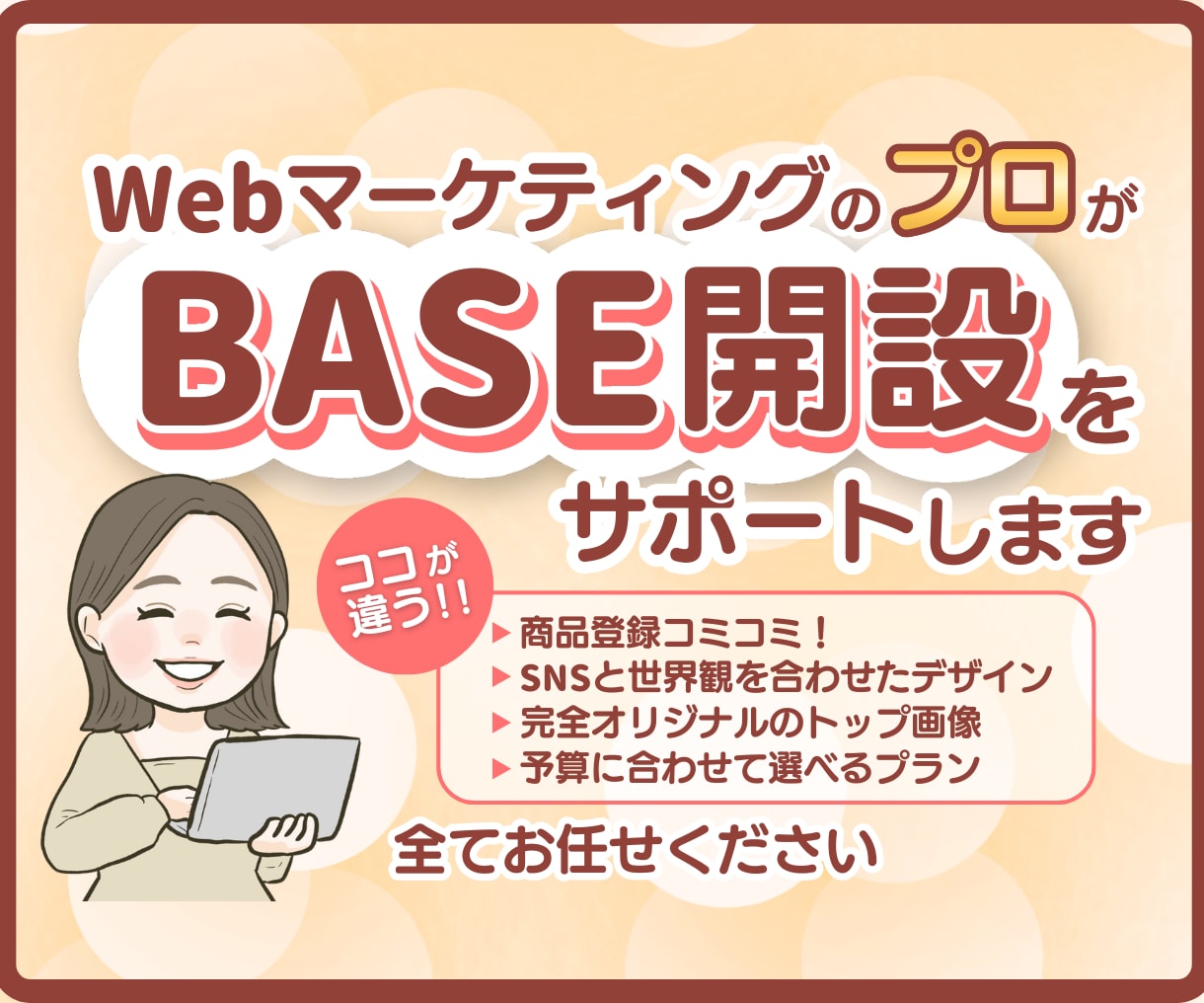 Webマーケティングのプロが
BASE開設を
サポートします

ココが違う!!

▶ 商品登録コミコミ！
▶ SNSと世界観を合わせたデザイン
▶ 完全オリジナルのトップ画像
▶ 予算に合わせて選べるプラン

全てお任せください